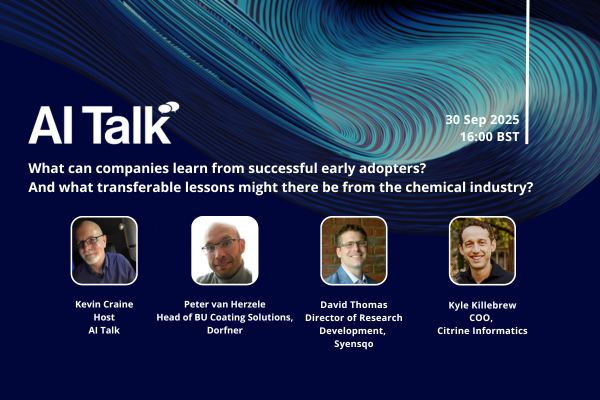 AI Talk

30 Sep 2025
16:00 BST

What can companies learn from successful early adopters?
And what transferable lessons might there be from the chemical industry?

Kevin Craine
Host
AI Talk

Peter van Herzele
Head of BU Coating Solutions,
Dorfner

David Thomas
Director of Research
Development,
Syensqo

Kyle Killebrew
COO,
Citrine Informatics